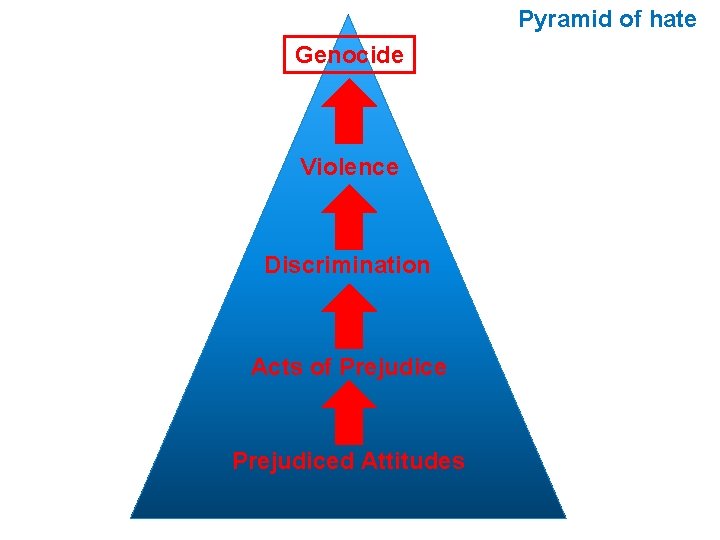 Pyramid of hate

Genocide

Violence

Discrimination

Acts of Prejudice

Prejudiced Attitudes